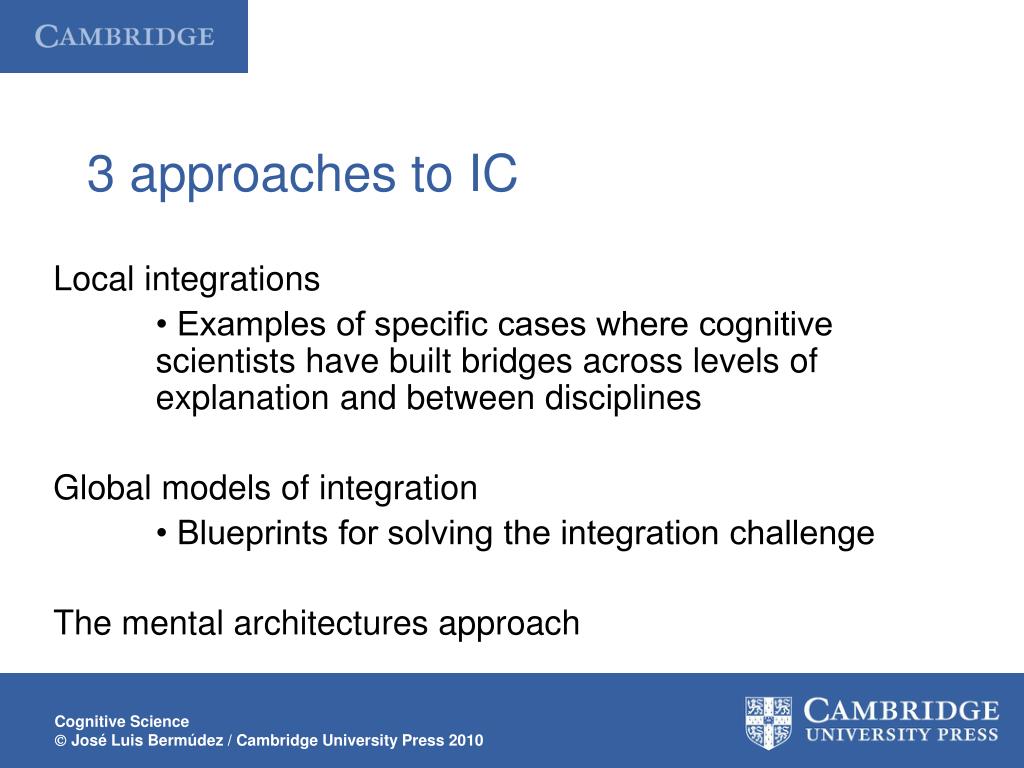 CAMBRIDGE

3 approaches to IC

Local integrations

• Examples of specific cases where cognitive scientists have built bridges across levels of explanation and between disciplines

Global models of integration

• Blueprints for solving the integration challenge

The mental architectures approach

Cognitive Science
© José Luis Bermúdez / Cambridge University Press 2010

CAMBRIDGE
UNIVERSITY PRESS